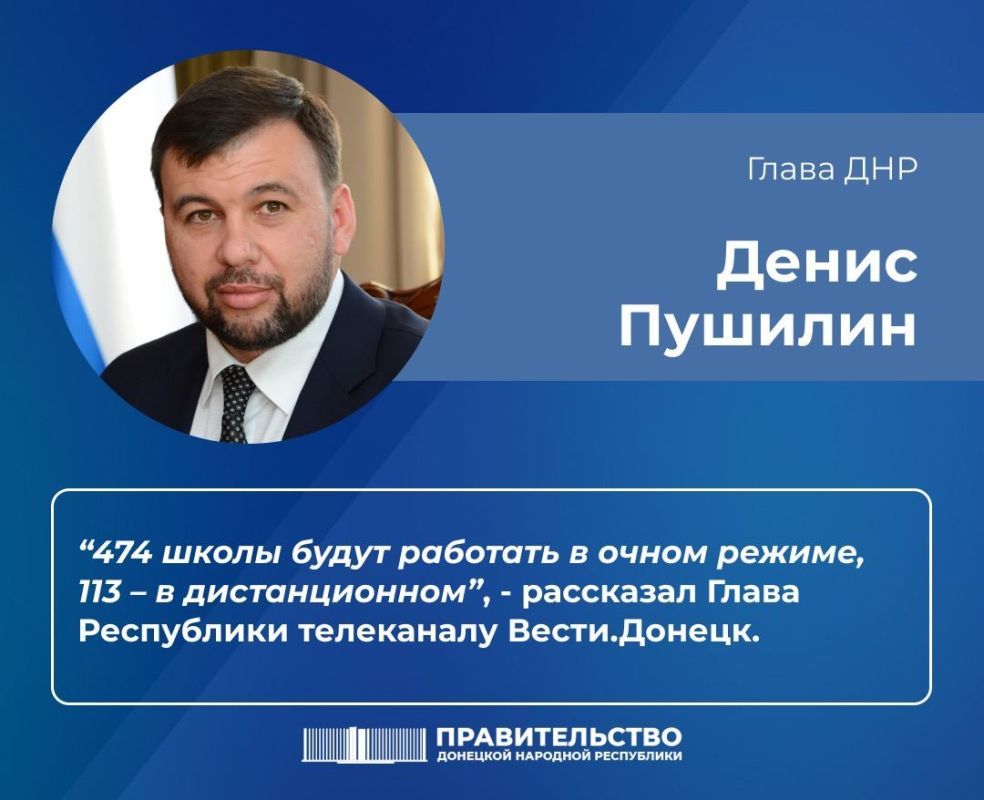 Глава ДНР

Денис Пушилин

“474 школы будут работать в очном режиме, 113 – в дистанционном”, - рассказал Глава Республики телеканалу Вести.Донецк.

ПРАВИТЕЛЬСТВО
ДОНЕЦКОЙ НАРОДНОЙ РЕСПУБЛИКИ